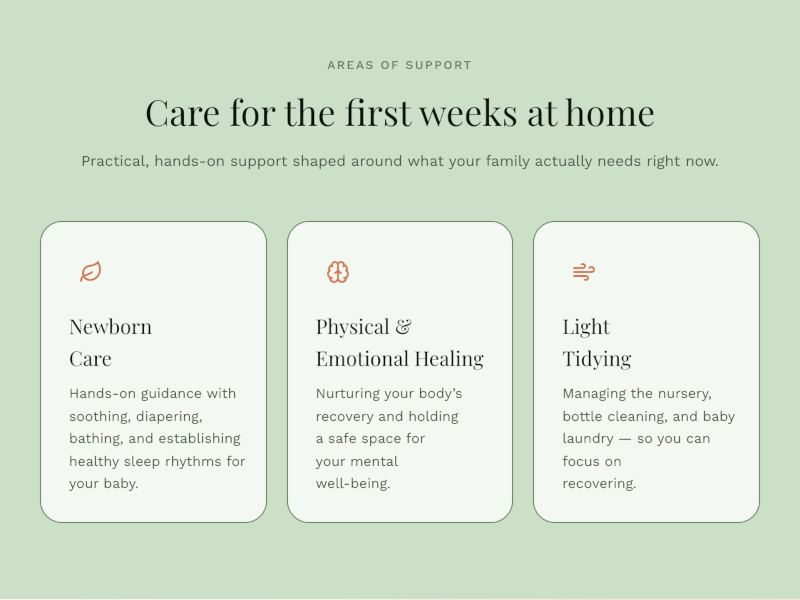 AREAS OF SUPPORT

Care for the first weeks at home

Practical, hands-on support shaped around what your family actually needs right now.

Newborn Care

Hands-on guidance with soothing, diapering, bathing, and establishing healthy sleep rhythms for your baby.

Physical & Emotional Healing

Nurturing your body's recovery and holding a safe space for your mental well-being.

Light Tidying

Managing the nursery, bottle cleaning, and baby laundry — so you can focus on recovering.